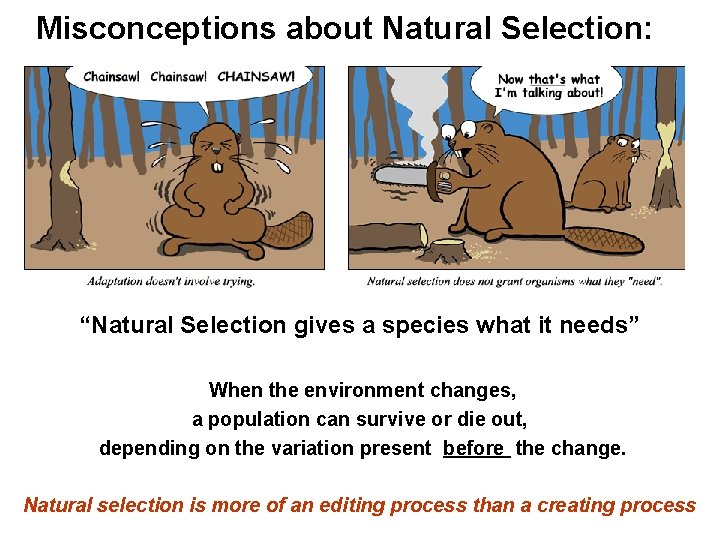 Misconceptions about Natural Selection:

Chainsaw! Chainsaw! CHAINSAW!

Adaptation doesn't involve trying.

Now that's what I'm talking about!

Natural selection does not grant organisms what they "need".

"Natural Selection gives a species what it needs"

When the environment changes,
a population can survive or die out,
depending on the variation present before the change.

Natural selection is more of an editing process than a creating process